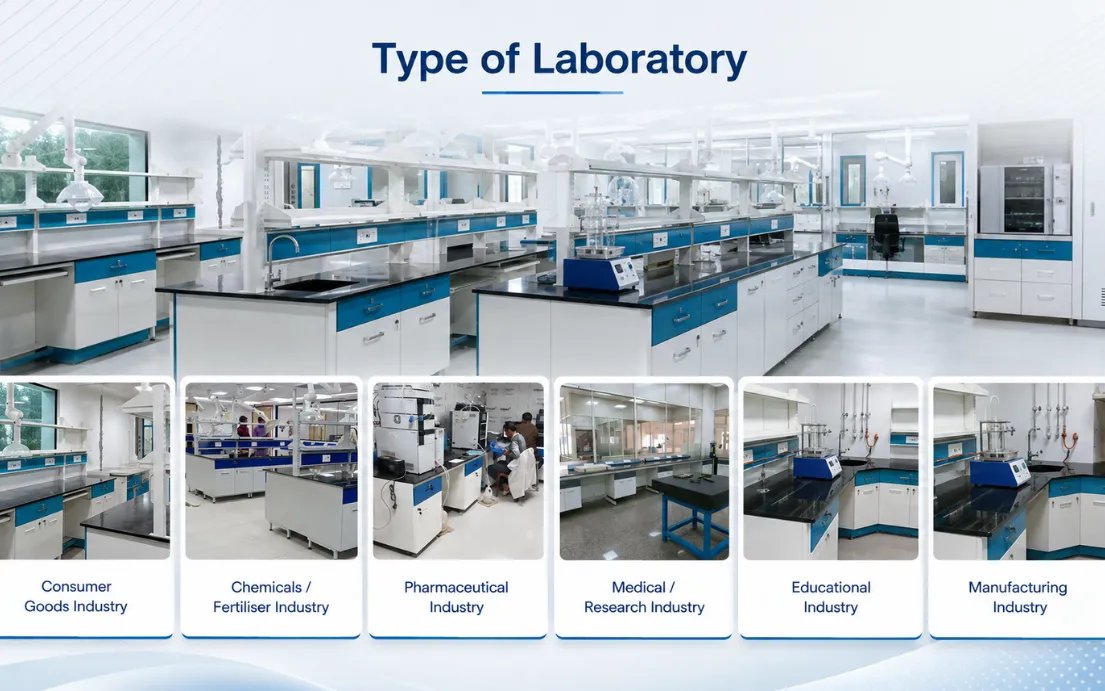 Type of Laboratory

Consumer Goods Industry

Chemicals / Fertiliser Industry

Pharmaceutical Industry

Medical / Research Industry

Educational Industry

Manufacturing Industry